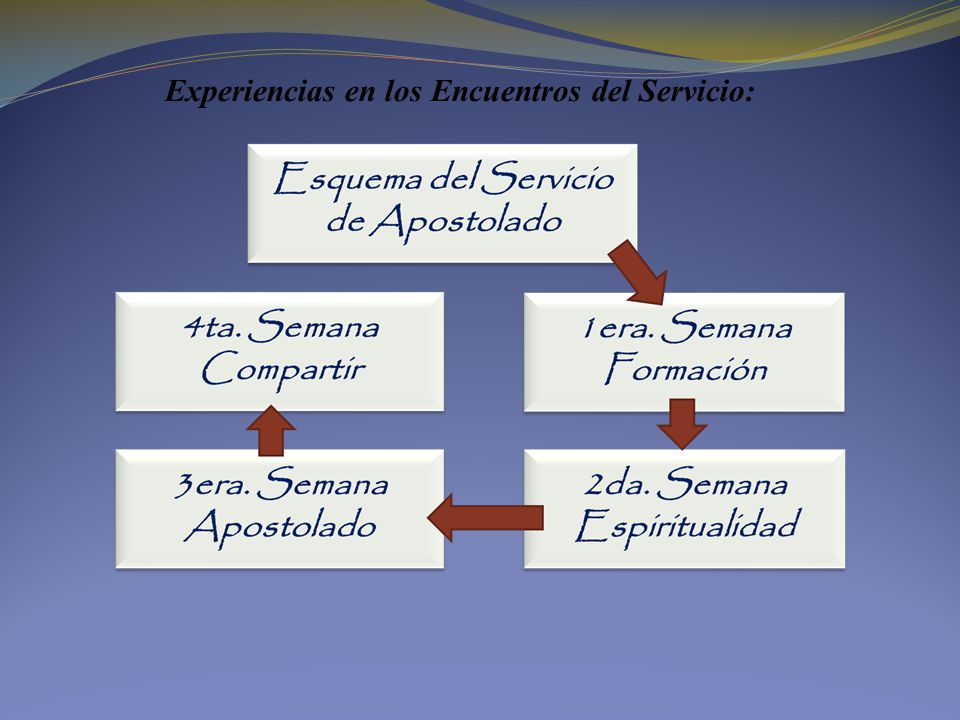 Experiencias en los Encuentros del Servicio:

Esquema del Servicio de Apostolado

1era. Semana Formación

2da. Semana Espiritualidad

3era. Semana Apostolado

4ta. Semana Compartir